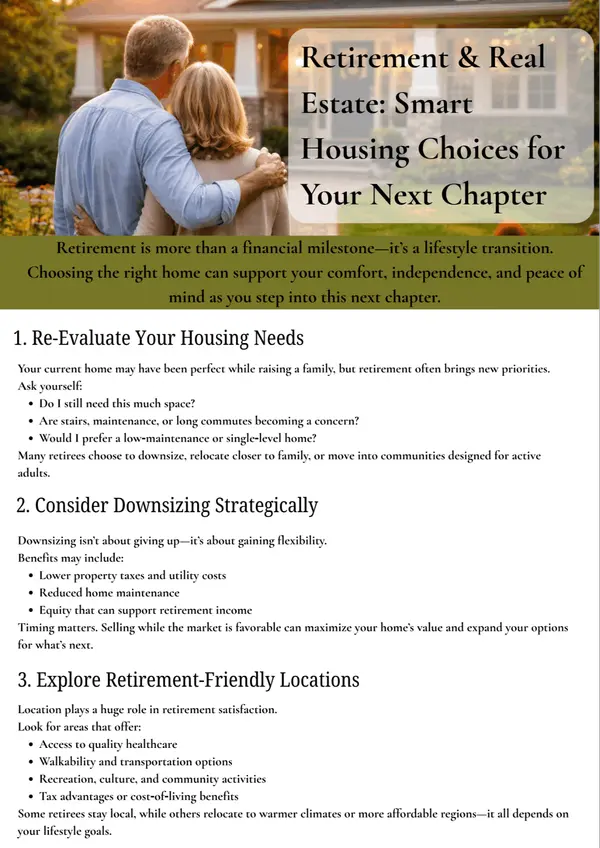 Retirement & Real Estate: Smart Housing Choices for Your Next Chapter

Retirement is more than a financial milestone—it's a lifestyle transition. Choosing the right home can support your comfort, independence, and peace of mind as you step into this next chapter.

1. Re-Evaluate Your Housing Needs

Your current home may have been perfect while raising a family, but retirement often brings new priorities. Ask yourself:
• Do I still need this much space?
• Are stairs, maintenance, or long commutes becoming a concern?
• Would I prefer a low-maintenance or single-level home?
Many retirees choose to downsize, relocate closer to family, or move into communities designed for active adults.

2. Consider Downsizing Strategically

Downsizing isn't about giving up—it's about gaining flexibility.
Benefits may include:
• Lower property taxes and utility costs
• Reduced home maintenance
• Equity that can support retirement income
Timing matters. Selling while the market is favorable can maximize your home's value and expand your options for what's next.

3. Explore Retirement-Friendly Locations

Location plays a huge role in retirement satisfaction.
Look for areas that offer:
• Access to quality healthcare
• Walkability and transportation options
• Recreation, culture, and community activities
• Tax advantages or cost-of-living benefits
Some retirees stay local, while others relocate to warmer climates or more affordable regions—it all depends on your lifestyle goals.